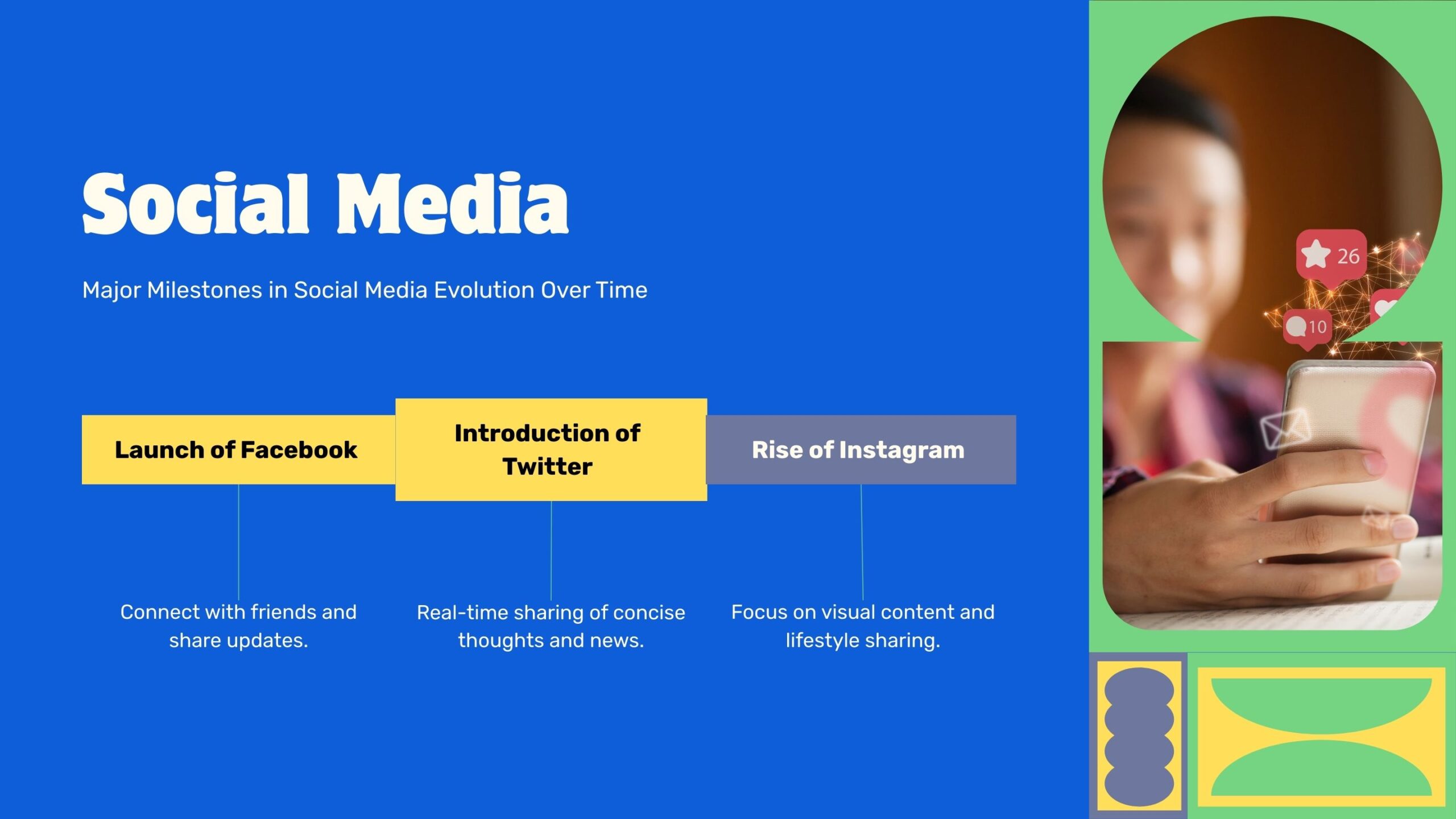 Social Media

Major Milestones in Social Media Evolution Over Time

Launch of Facebook

Introduction of Twitter

Rise of Instagram

Connect with friends and share updates.

Real-time sharing of concise thoughts and news.

Focus on visual content and lifestyle sharing.

26

10